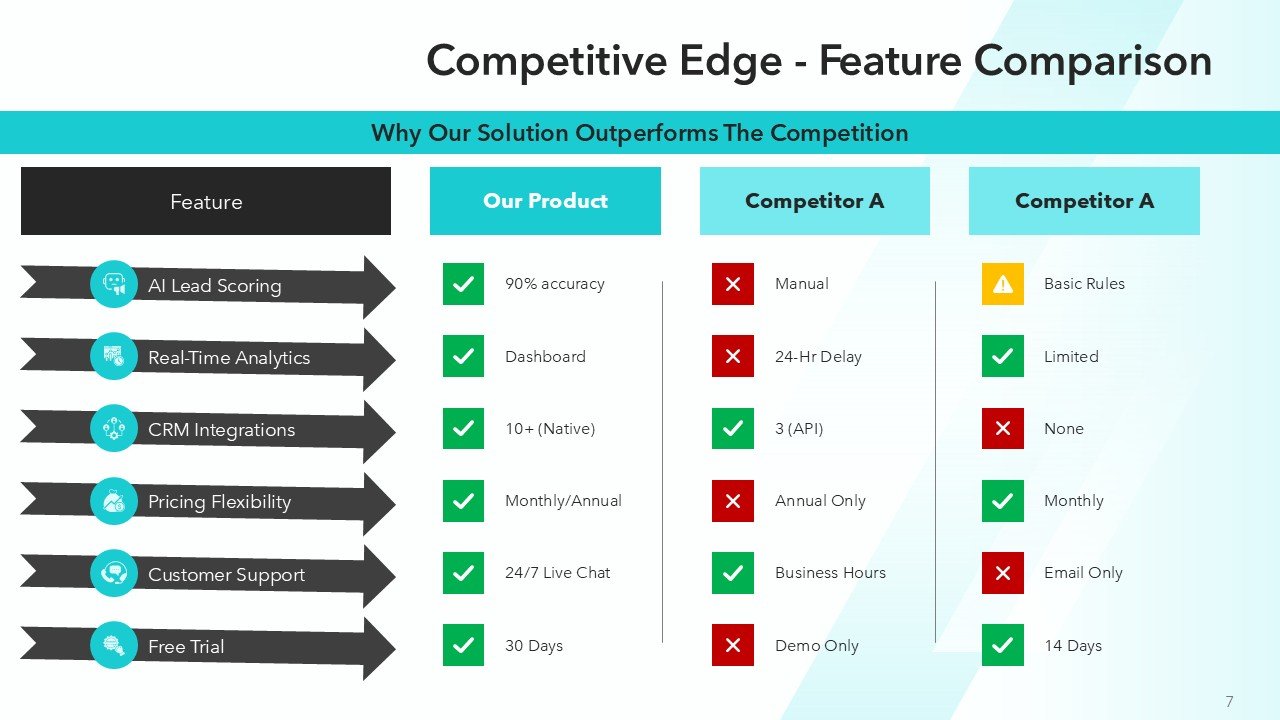 Competitive Edge - Feature Comparison

Why Our Solution Outperforms The Competition

| Feature | Our Product | Competitor A | Competitor A |
|---|---|---|---|
| AI Lead Scoring | 90% accuracy | Manual | Basic Rules |
| Real-Time Analytics | Dashboard | 24-Hr Delay | Limited |
| CRM Integrations | 10+ (Native) | 3 (API) | None |
| Pricing Flexibility | Monthly/Annual | Annual Only | Monthly |
| Customer Support | 24/7 Live Chat | Business Hours | Email Only |
| Free Trial | 30 Days | Demo Only | 14 Days |

7